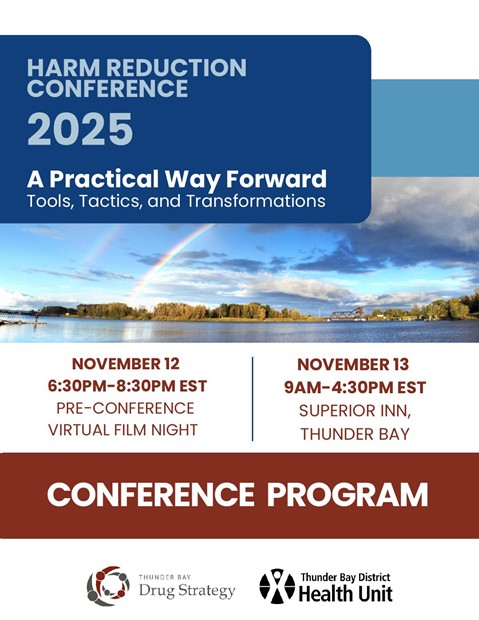 HARM REDUCTION CONFERENCE
2025

A Practical Way Forward
Tools, Tactics, and Transformations

NOVEMBER 12
6:30PM-8:30PM EST
PRE-CONFERENCE VIRTUAL FILM NIGHT

NOVEMBER 13
9AM-4:30PM EST
SUPERIOR INN, THUNDER BAY

CONFERENCE PROGRAM

THUNDER BAY
Drug Strategy

Thunder Bay District
Health Unit